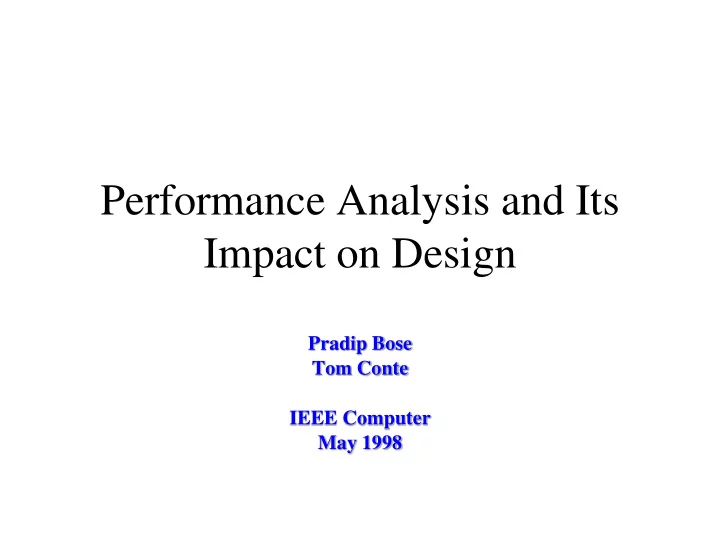 Performance Analysis and Its Impact on Design

Pradip Bose
Tom Conte

IEEE Computer
May 1998